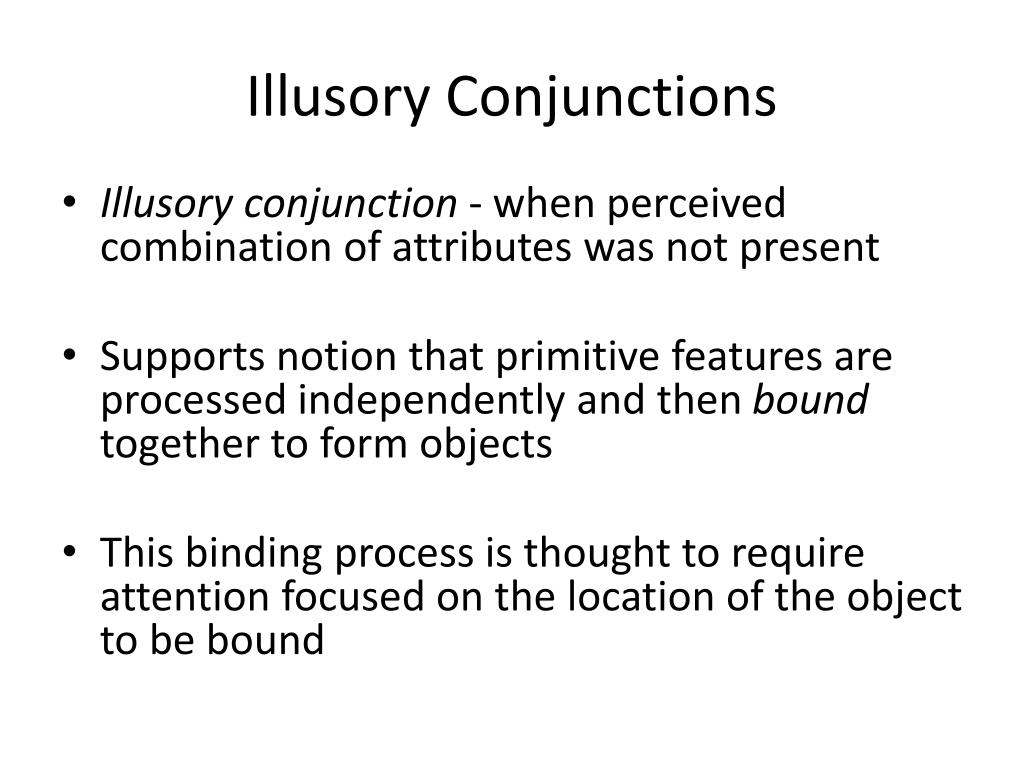 Illusory Conjunctions

• Illusory conjunction - when perceived combination of attributes was not present

• Supports notion that primitive features are processed independently and then bound together to form objects

• This binding process is thought to require attention focused on the location of the object to be bound